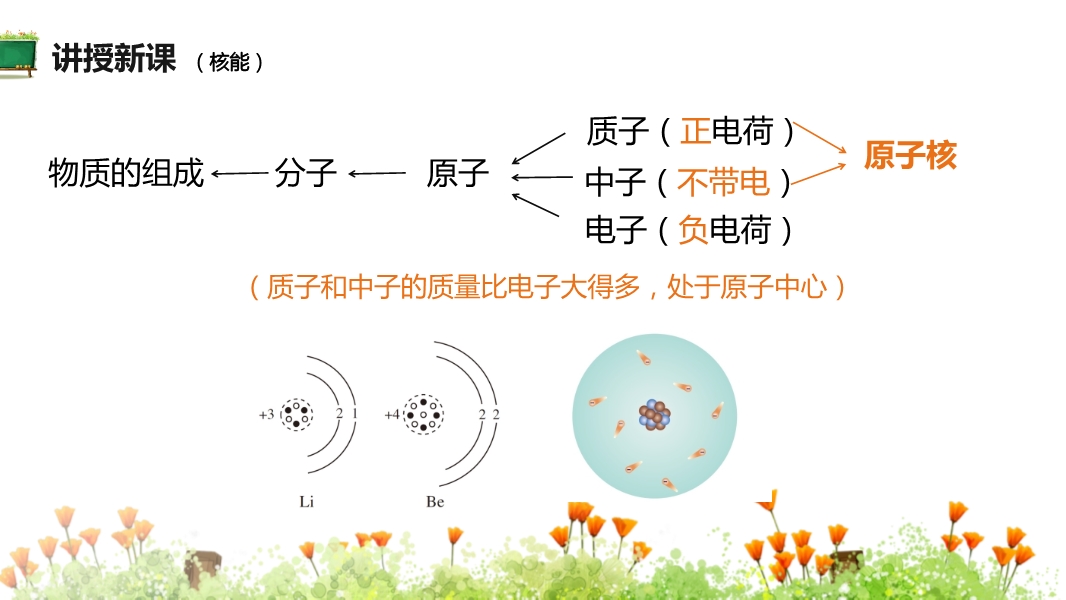 讲授新课 （核能）

物质的组成 ← 分子 ← 原子

质子（正电荷）
中子（不带电）
电子（负电荷）

原子核

（质子和中子的质量比电子大得多，处于原子中心）

+3 2 1
Li

+4 2 2
Be